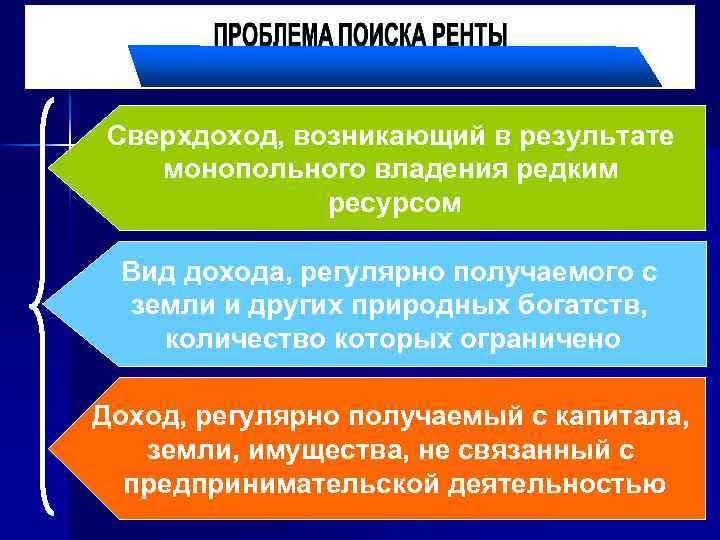 ПРОБЛЕМА ПОИСКА РЕНТЫ

Сверхдоход, возникающий в результате монопольного владения редким ресурсом

Вид дохода, регулярно получаемого с земли и других природных богатств, количество которых ограничено

Доход, регулярно получаемый с капитала, земли, имущества, не связанный с предпринимательской деятельностью